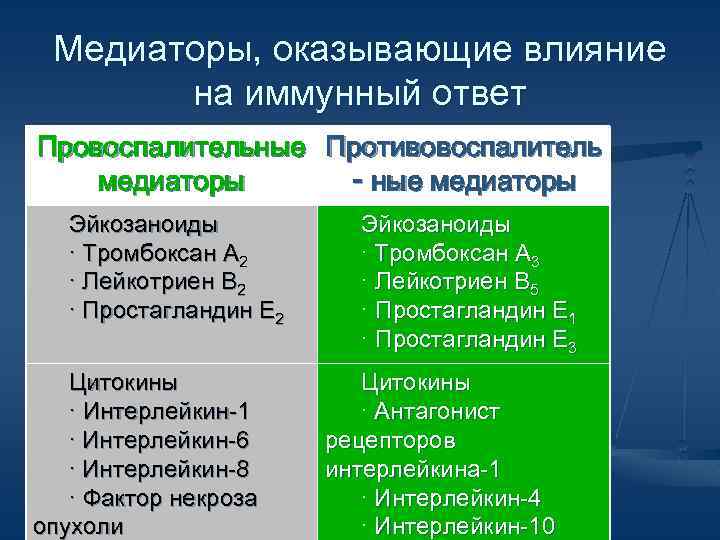 Медиаторы, оказывающие влияние на иммунный ответ

| Провоспалительные медиаторы | Противовоспалитель - ные медиаторы |
|---|---|
| Эйкозаноиды · Тромбоксан $A_2$ · Лейкотриен $B_2$ · Простагландин $E_2$ | Эйкозаноиды · Тромбоксан $A_3$ · Лейкотриен $B_5$ · Простагландин $E_1$ · Простагландин $E_3$ |
| Цитокины · Интерлейкин-1 · Интерлейкин-6 · Интерлейкин-8 · Фактор некроза опухоли | Цитокины · Антагонист рецепторов интерлейкина-1 · Интерлейкин-4 · Интерлейкин-10 |